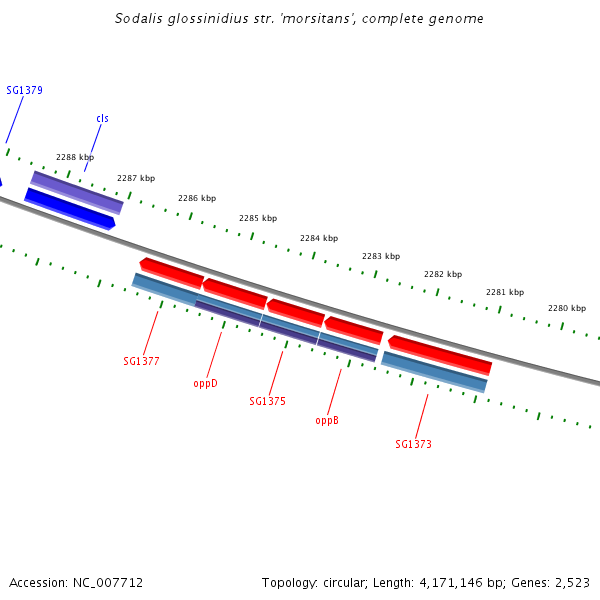 Sodalis glossinidius str. 'morsitans', complete genome

SG1379

cls

2288 kbp

2287 kbp

2286 kbp

2285 kbp

2284 kbp

2283 kbp

2282 kbp

2281 kbp

2280 kbp

SG1377

oppD

SG1375

oppB

SG1373

Accession: NC_007712

Topology: circular; Length: 4,171,146 bp; Genes: 2,523